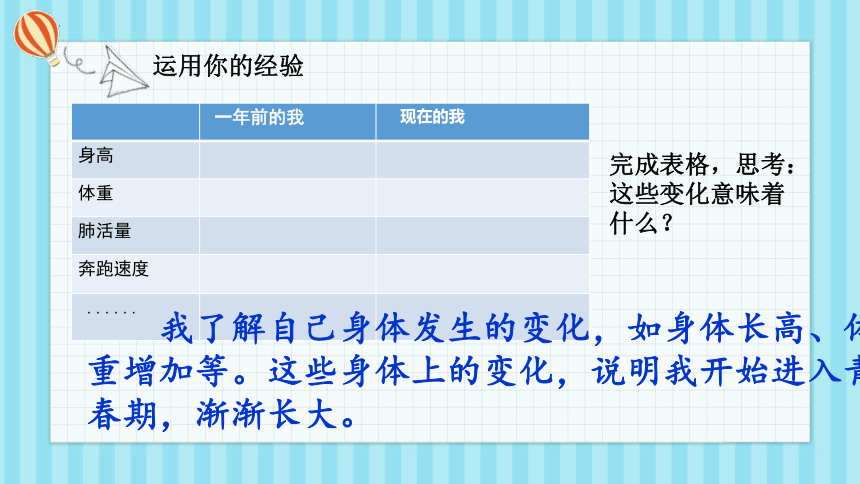 运用你的经验

|  | 一年前的我 | 现在的我 |
|---|---|---|
| 身高 |  |  |
| 体重 |  |  |
| 肺活量 |  |  |
| 奔跑速度 |  |  |
| ······ |  |  |

完成表格，思考：这些变化意味着什么？

我了解自己身体发生的变化，如身体长高、体重增加等。这些身体上的变化，说明我开始进入青春期，渐渐长大。